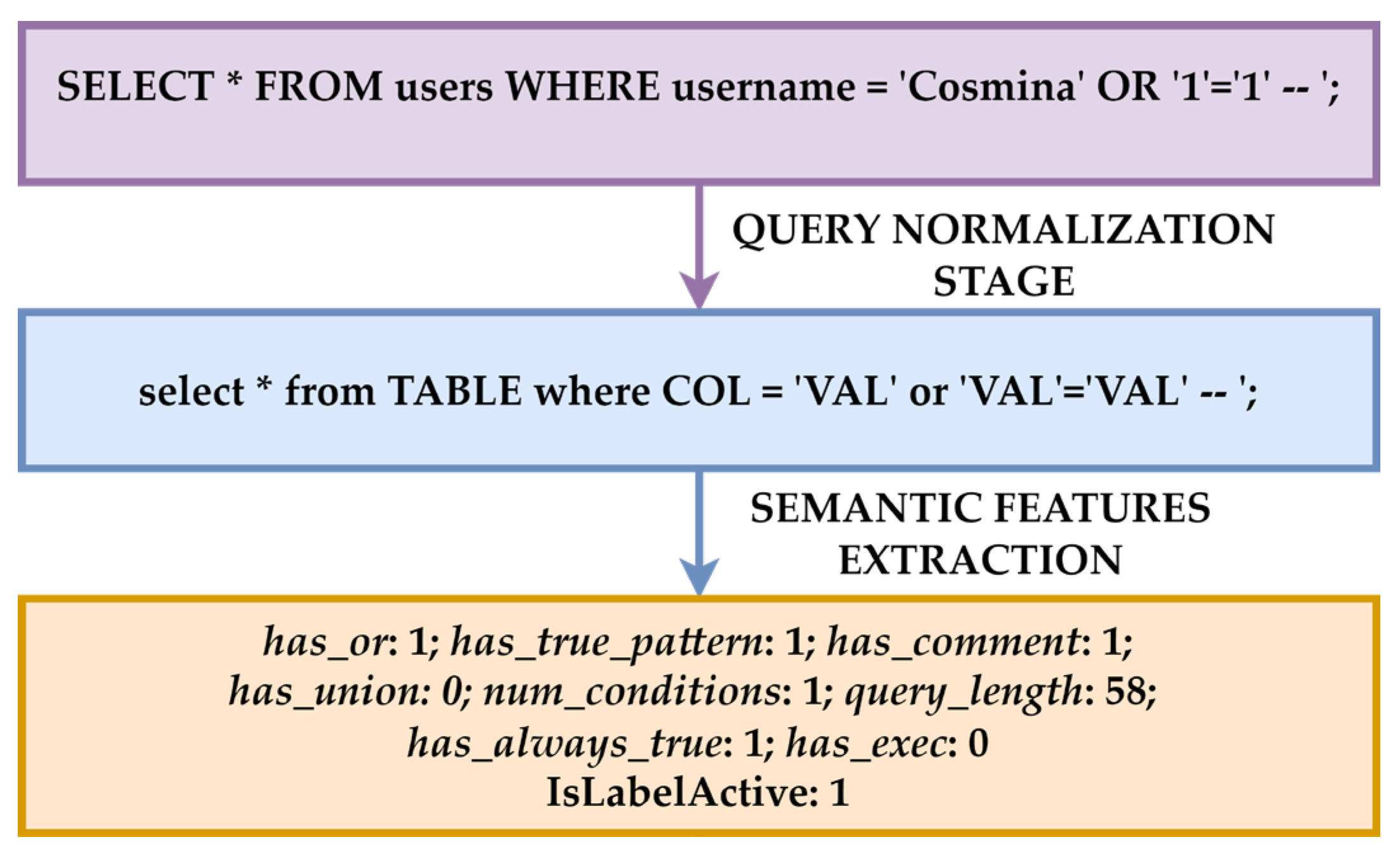 SELECT * FROM users WHERE username = 'Cosmina' OR '1'='1' -- ';

QUERY NORMALIZATION STAGE

select * from TABLE where COL = 'VAL' or 'VAL'='VAL' -- ';

SEMANTIC FEATURES EXTRACTION

has_or: 1; has_true_pattern: 1; has_comment: 1; has_union: 0; num_conditions: 1; query_length: 58; has_always_true: 1; has_exec: 0
IsLabelActive: 1